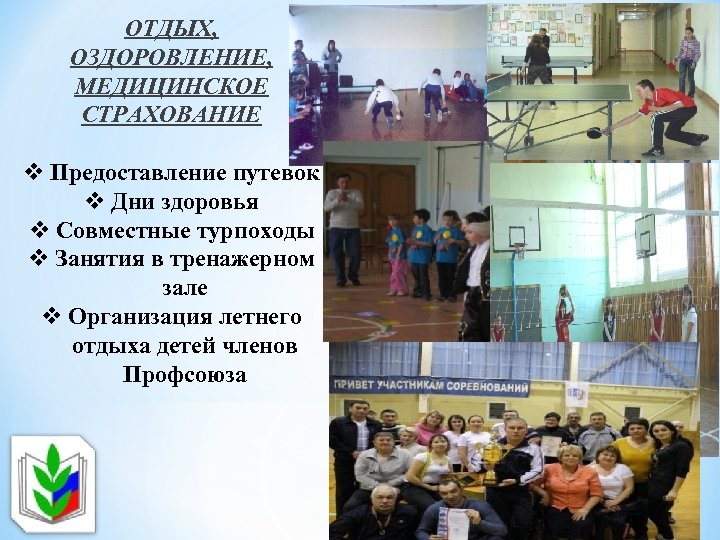 ОТДЫХ, ОЗДОРОВЛЕНИЕ, МЕДИЦИНСКОЕ СТРАХОВАНИЕ

❖ Предоставление путевок
❖ Дни здоровья
❖ Совместные турпоходы
❖ Занятия в тренажерном зале
❖ Организация летнего отдыха детей членов Профсоюза

ПРИВЕТ УЧАСТНИКАМ СОРЕВНОВАНИЙ